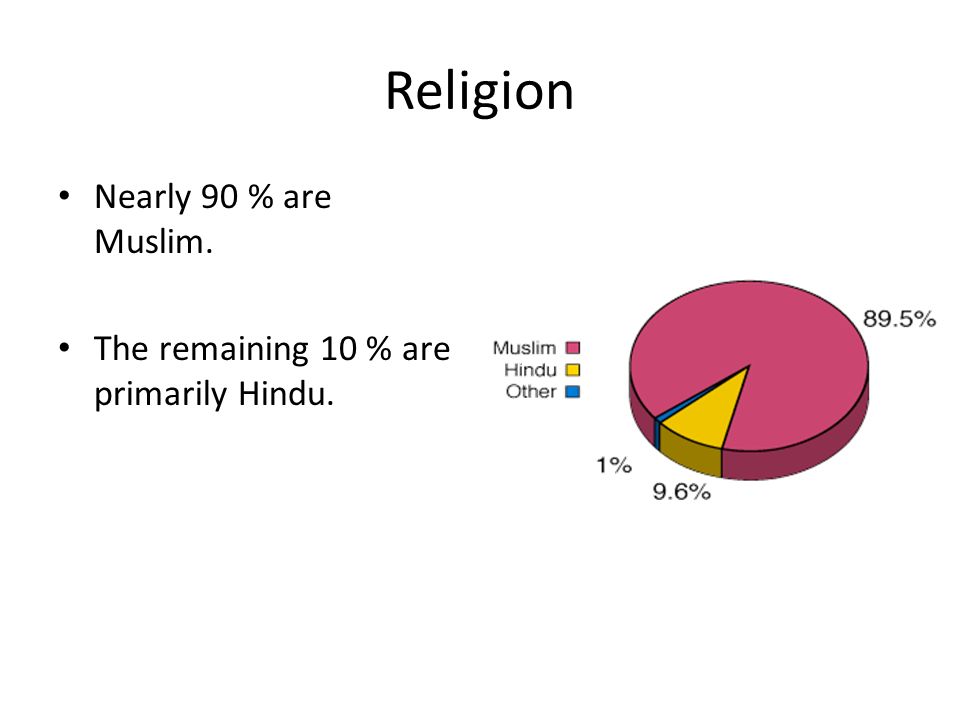 Religion

• Nearly 90 % are Muslim.

• The remaining 10 % are primarily Hindu.

Muslim
Hindu
Other

89.5%
1%
9.6%